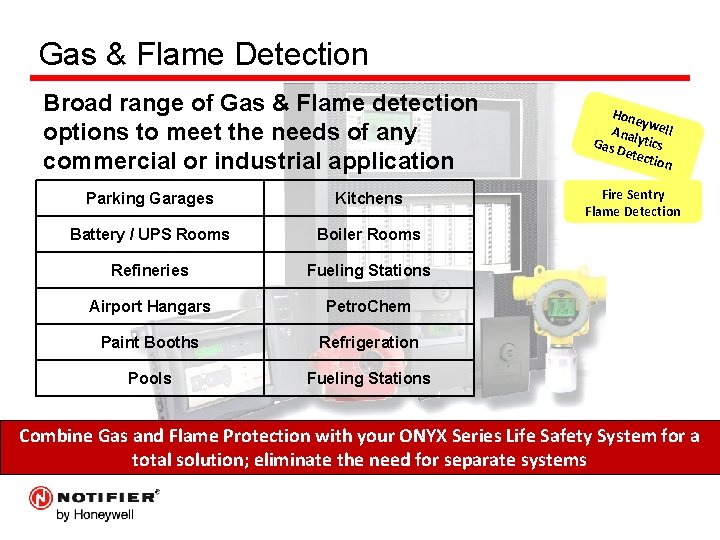 Gas & Flame Detection

Broad range of Gas & Flame detection options to meet the needs of any commercial or industrial application

Honeywell Analytics Gas Detection

Fire Sentry Flame Detection

| Parking Garages | Kitchens |
|---|---|
| Battery / UPS Rooms | Boiler Rooms |
| Refineries | Fueling Stations |
| Airport Hangars | PetroChem |
| Paint Booths | Refrigeration |
| Pools | Fueling Stations |

Combine Gas and Flame Protection with your ONYX Series Life Safety System for a total solution; eliminate the need for separate systems

NOTIFIER® by Honeywell